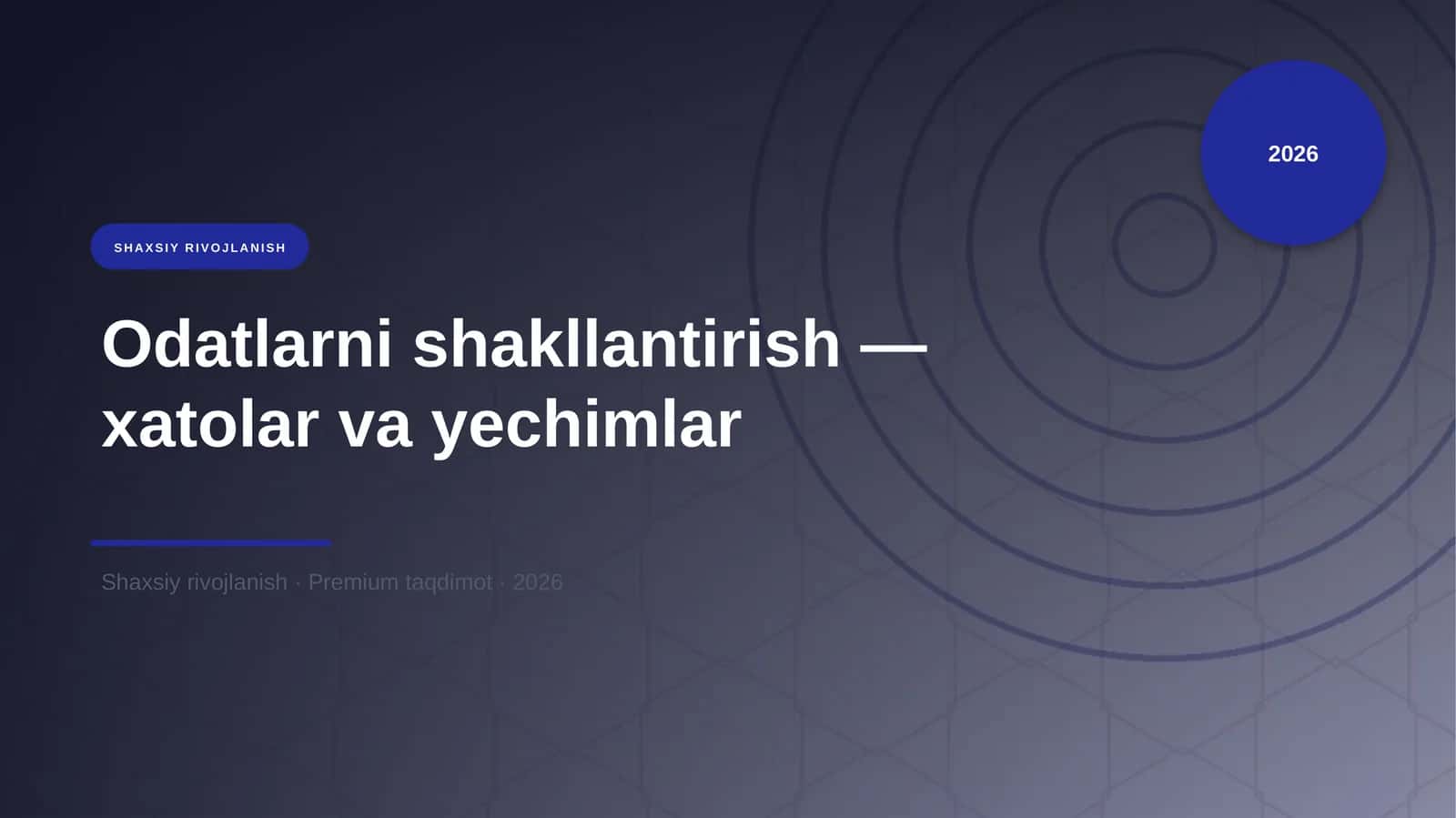 2026

SHAXSIY RIVOJLANISH

Odatlarni shakllantirish — xatolar va yechimlar

Shaxsiy rivojlanish · Premium taqdimot · 2026